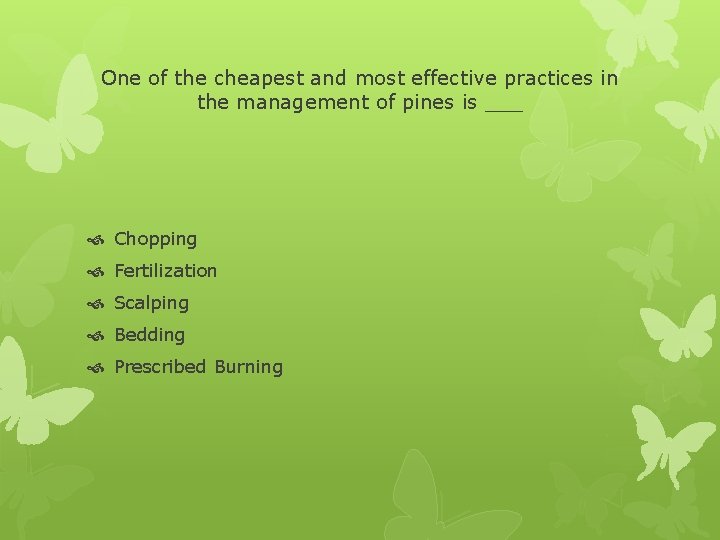 One of the cheapest and most effective practices in the management of pines is ___

Chopping
Fertilization
Scalping
Bedding
Prescribed Burning